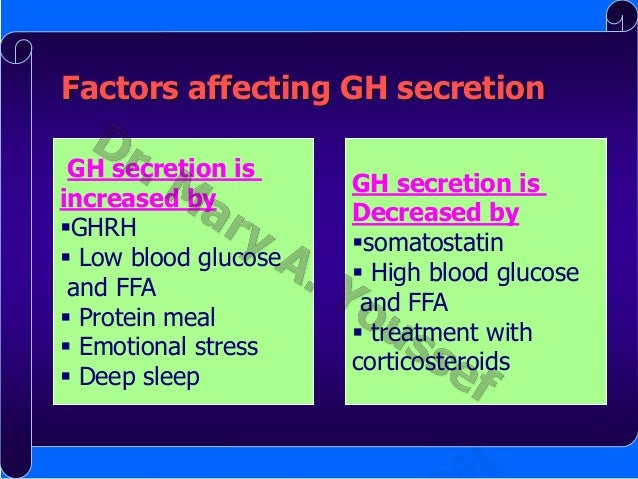 Factors affecting GH secretion

GH secretion is increased by
▪GHRH
▪ Low blood glucose and FFA
▪ Protein meal
▪ Emotional stress
▪ Deep sleep

GH secretion is Decreased by
▪somatostatin
▪ High blood glucose and FFA
▪ treatment with corticosteroids

Dr. Mary A. Youssef